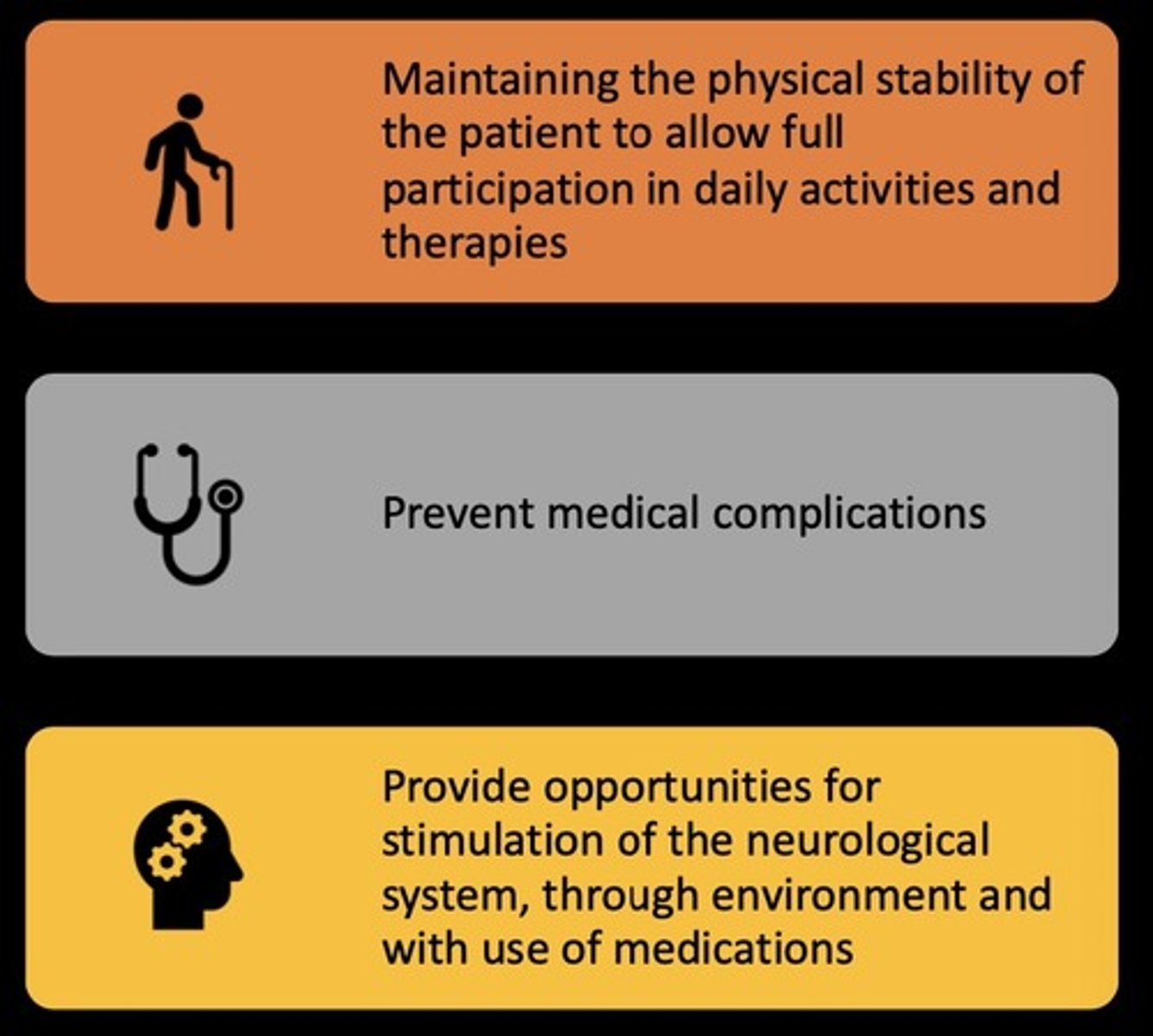 Maintaining the physical stability of the patient to allow full participation in daily activities and therapies

Prevent medical complications

Provide opportunities for stimulation of the neurological system, through environment and with use of medications